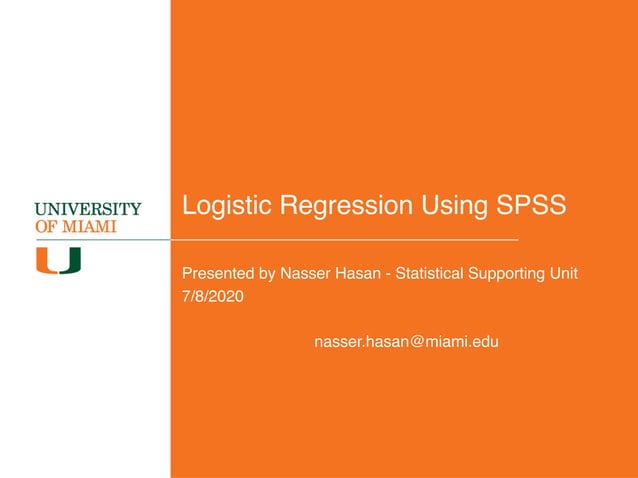 UNIVERSITY OF MIAMI

U

Logistic Regression Using SPSS

Presented by Nasser Hasan - Statistical Supporting Unit
7/8/2020

nasser.hasan@miami.edu